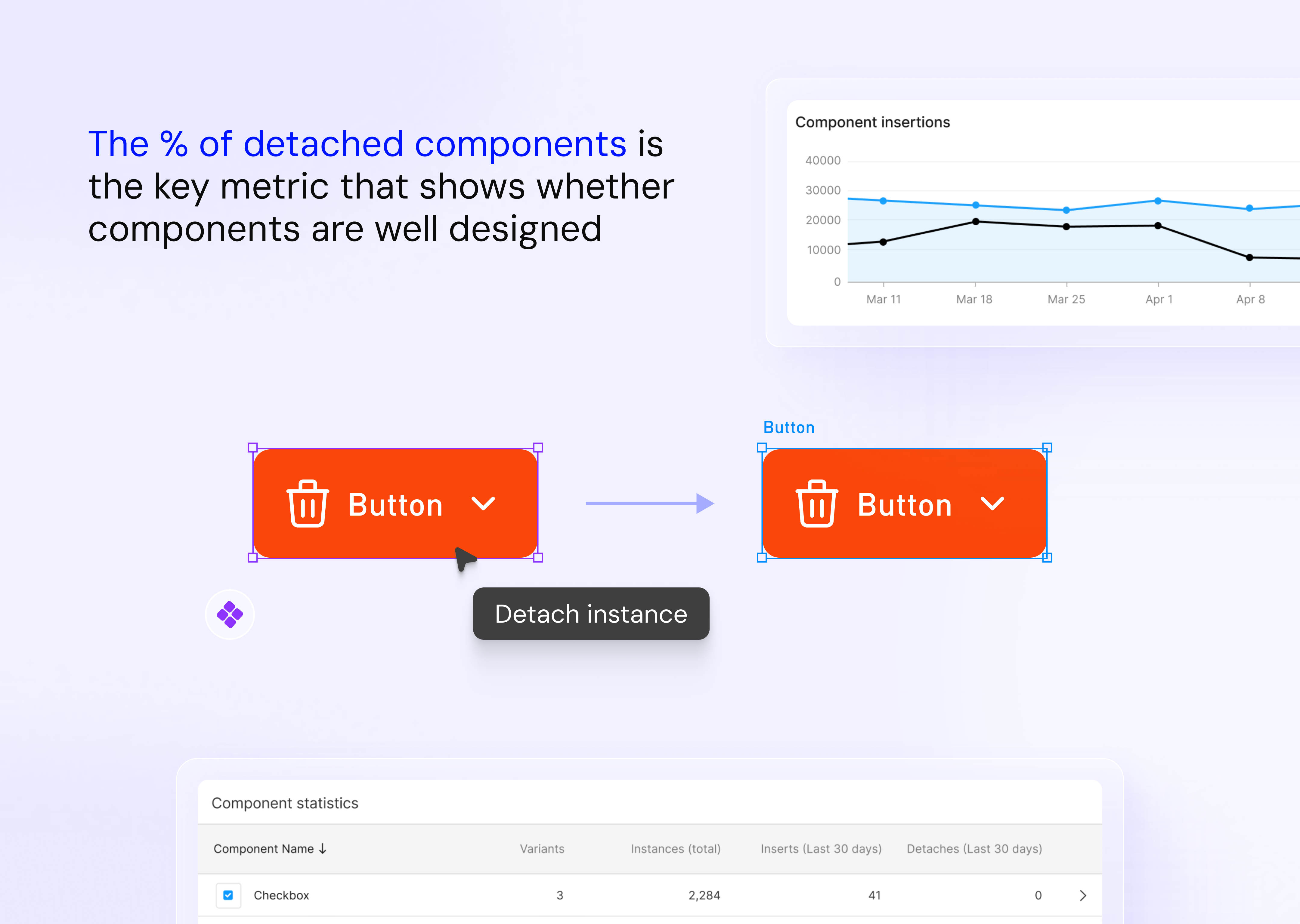 The % of detached components is the key metric that shows whether components are well designed

Component insertions

40000
30000
20000
10000
0

Mar 11 Mar 18 Mar 25 Apr 1 Apr 8

Button

Button

Button

Detach instance

Component statistics

| Component Name ↓ | Variants | Instances (total) | Inserts (Last 30 days) | Detaches (Last 30 days) |
|---|---|---|---|---|
| Checkbox | 3 | 2,284 | 41 | 0 |